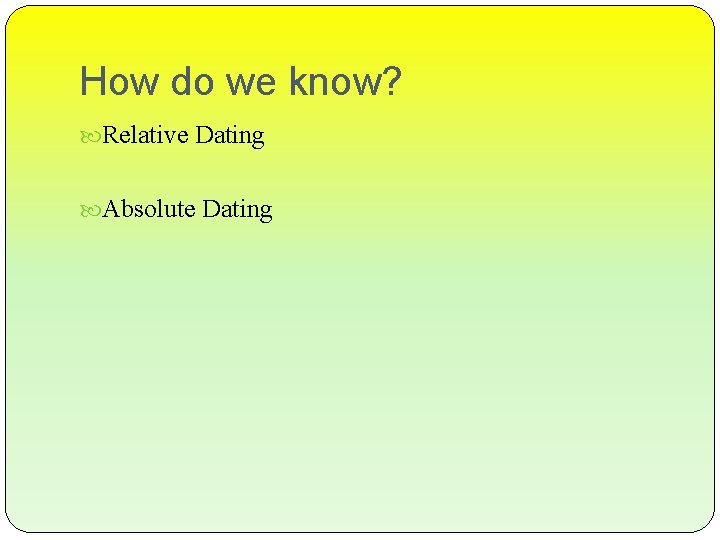 How do we know?

Relative Dating

Absolute Dating